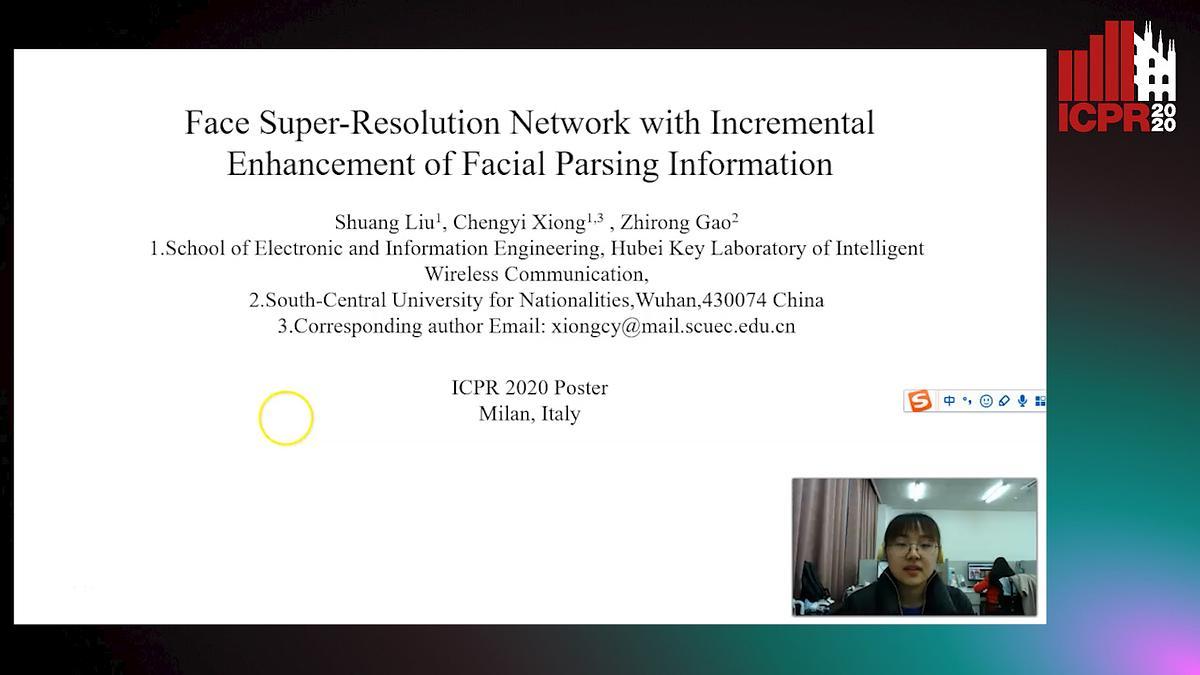 ICPR 2020

Face Super-Resolution Network with Incremental Enhancement of Facial Parsing Information

Shuang Liu$^1$, Chengyi Xiong$^{1,3}$ , Zhirong Gao$^2$
1.School of Electronic and Information Engineering, Hubei Key Laboratory of Intelligent Wireless Communication,
2.South-Central University for Nationalities,Wuhan,430074 China
3.Corresponding author Email: xiongcy@mail.scuec.edu.cn

ICPR 2020 Poster
Milan, Italy

S 中